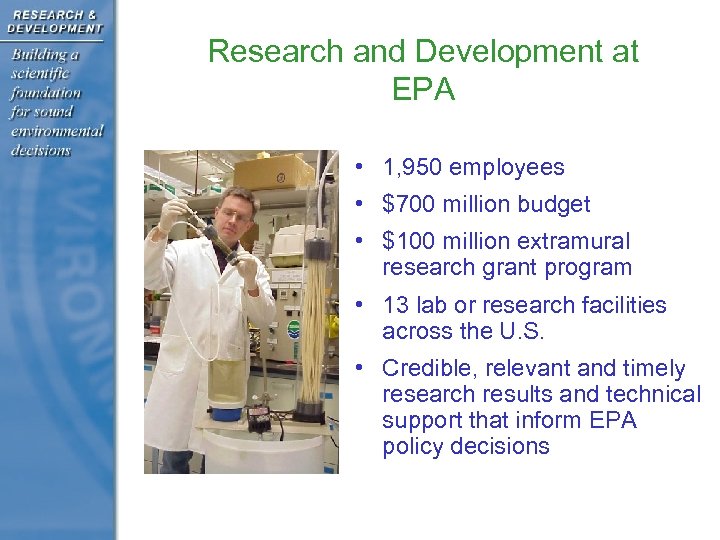 RESEARCH & DEVELOPMENT

Building a scientific foundation for sound environmental decisions

Research and Development at EPA

• 1,950 employees
• \$700 million budget
• \$100 million extramural research grant program
• 13 lab or research facilities across the U.S.
• Credible, relevant and timely research results and technical support that inform EPA policy decisions